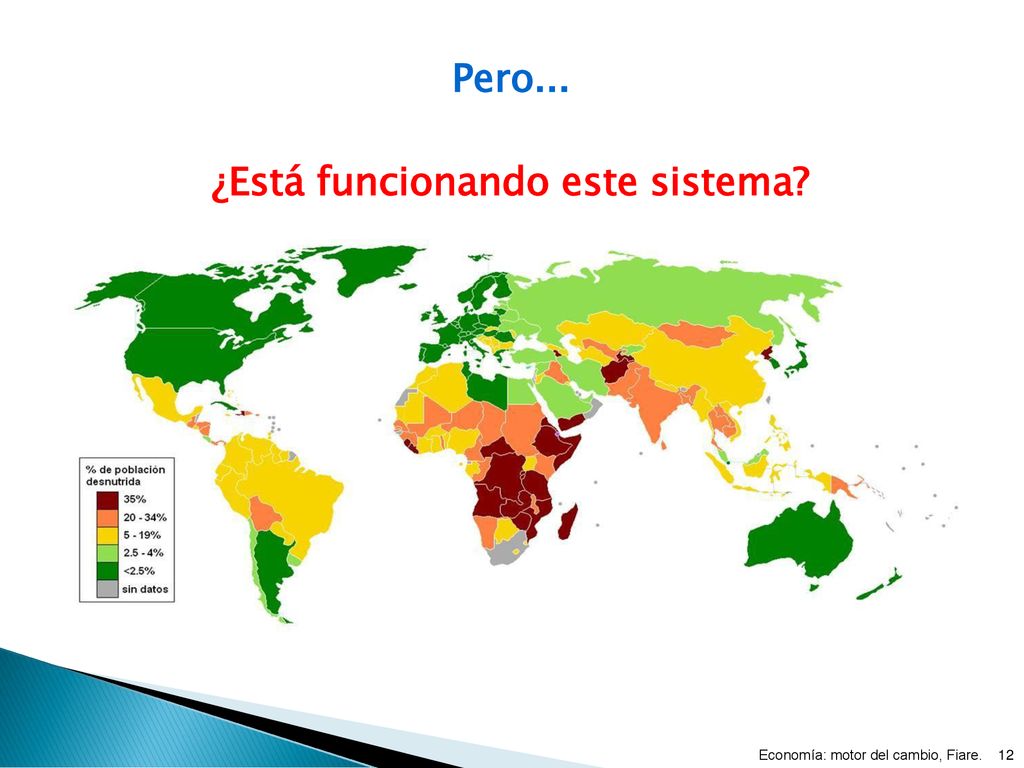 Pero...

¿Está funcionando este sistema?

% de población desnutrida
35%
20 - 34%
5 - 19%
2.5 - 4%
<2.5%
sin datos

Economía: motor del cambio, Fiare. 12